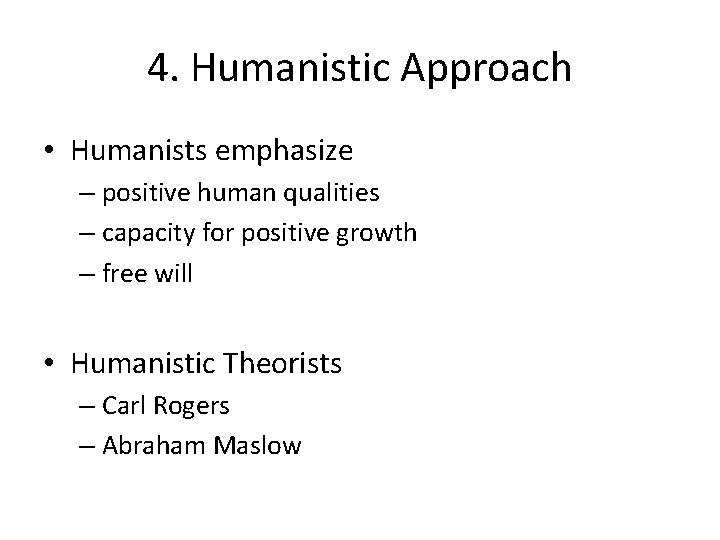 4. Humanistic Approach

• Humanists emphasize
– positive human qualities
– capacity for positive growth
– free will

• Humanistic Theorists
– Carl Rogers
– Abraham Maslow